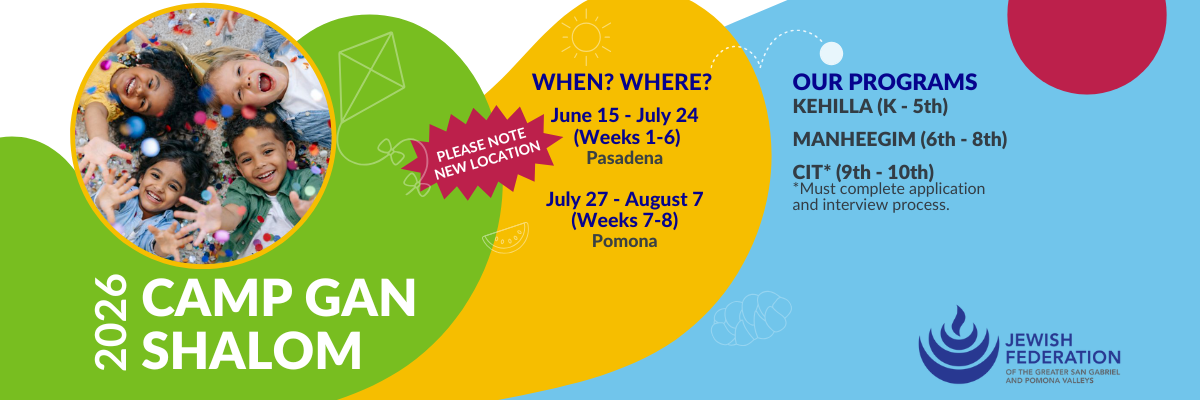 2026 CAMP GAN SHALOM

PLEASE NOTE NEW LOCATION

WHEN? WHERE?

June 15 - July 24 (Weeks 1-6)
Pasadena

July 27 - August 7 (Weeks 7-8)
Pomona

OUR PROGRAMS

KEHILLA (K - 5th)

MANHEEGIM (6th - 8th)

CIT* (9th - 10th)
*Must complete application and interview process.

JEWISH FEDERATION
OF THE GREATER SAN GABRIEL AND POMONA VALLEYS